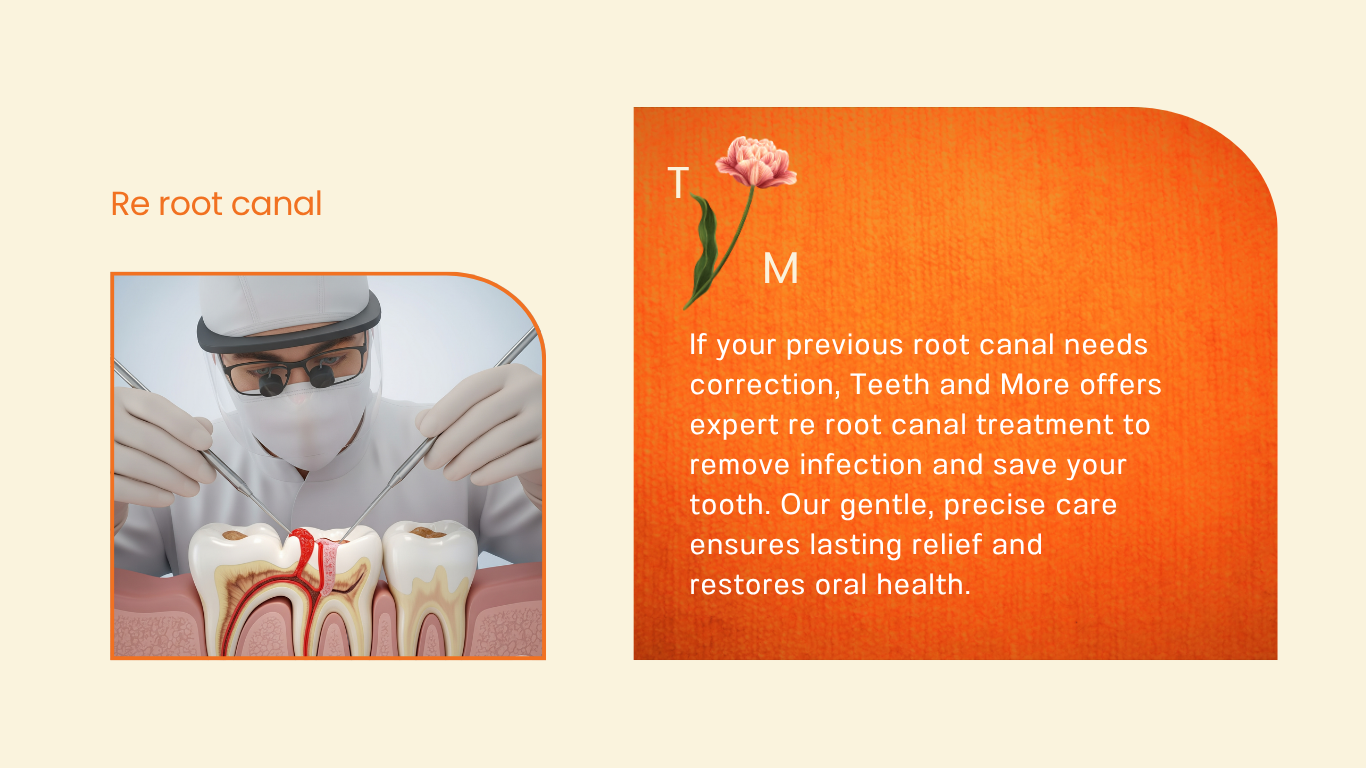 Re root canal

T

M

If your previous root canal needs correction, Teeth and More offers expert re root canal treatment to remove infection and save your tooth. Our gentle, precise care ensures lasting relief and restores oral health.